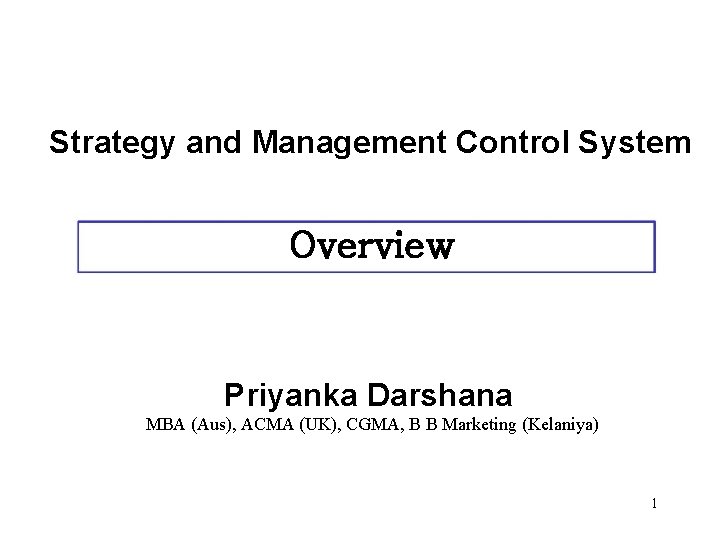 Strategy and Management Control System

Overview

Priyanka Darshana
MBA (Aus), ACMA (UK), CGMA, B B Marketing (Kelaniya)

1